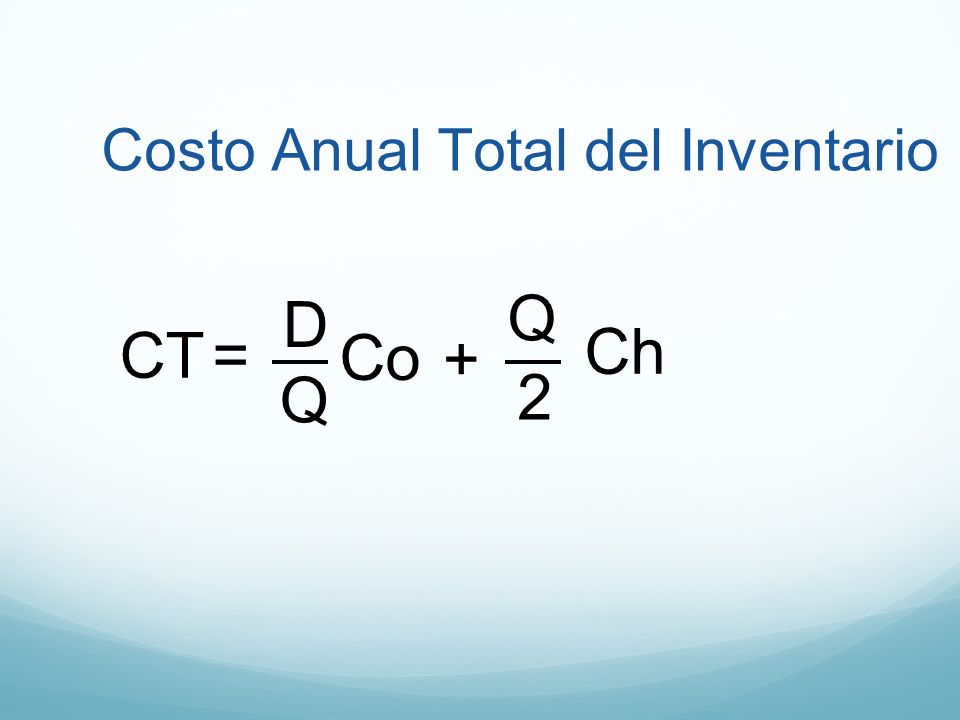 Costo Anual Total del Inventario

$CT = \frac{D}{Q} Co + \frac{Q}{2} Ch$